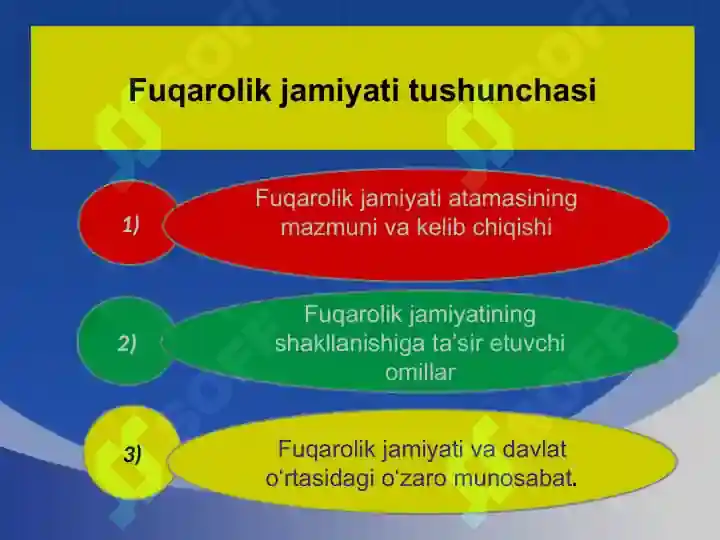 Fuqarolik jamiyati tushunchasi

1)

Fuqarolik jamiyati atamasining mazmuni va kelib chiqishi

2)

Fuqarolik jamiyatining shakllanishiga ta'sir etuvchi omillar

3)

Fuqarolik jamiyati va davlat o'rtasidagi o'zaro munosabat.